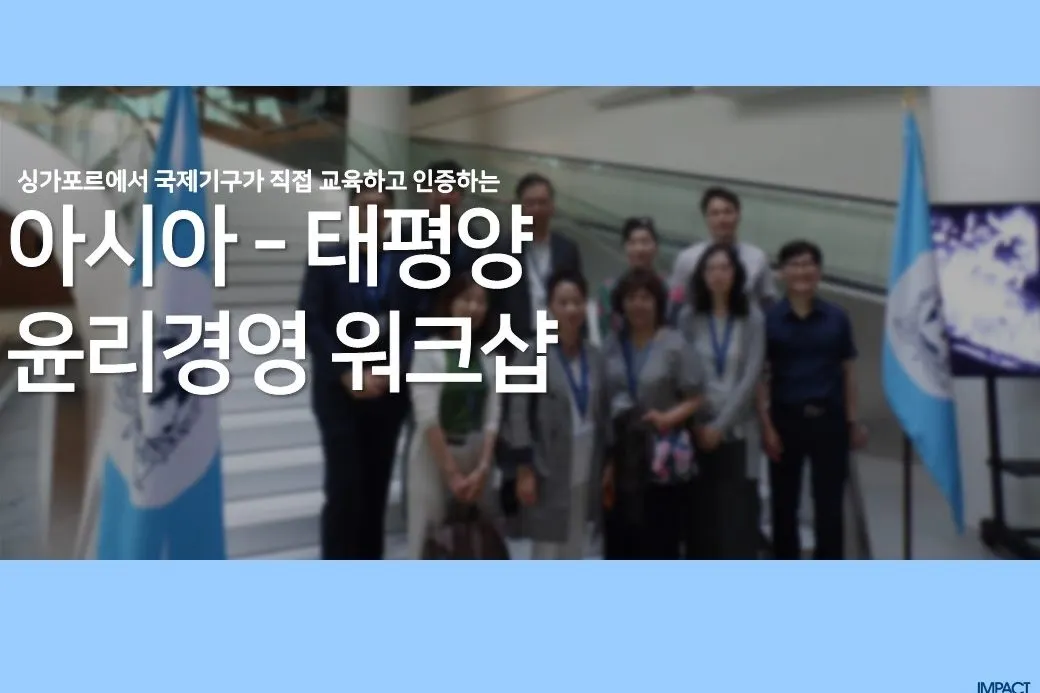 싱가포르에서 국제기구가 직접 교육하고 인증하는

아시아 - 태평양
윤리경영 워크샵

IMPACT